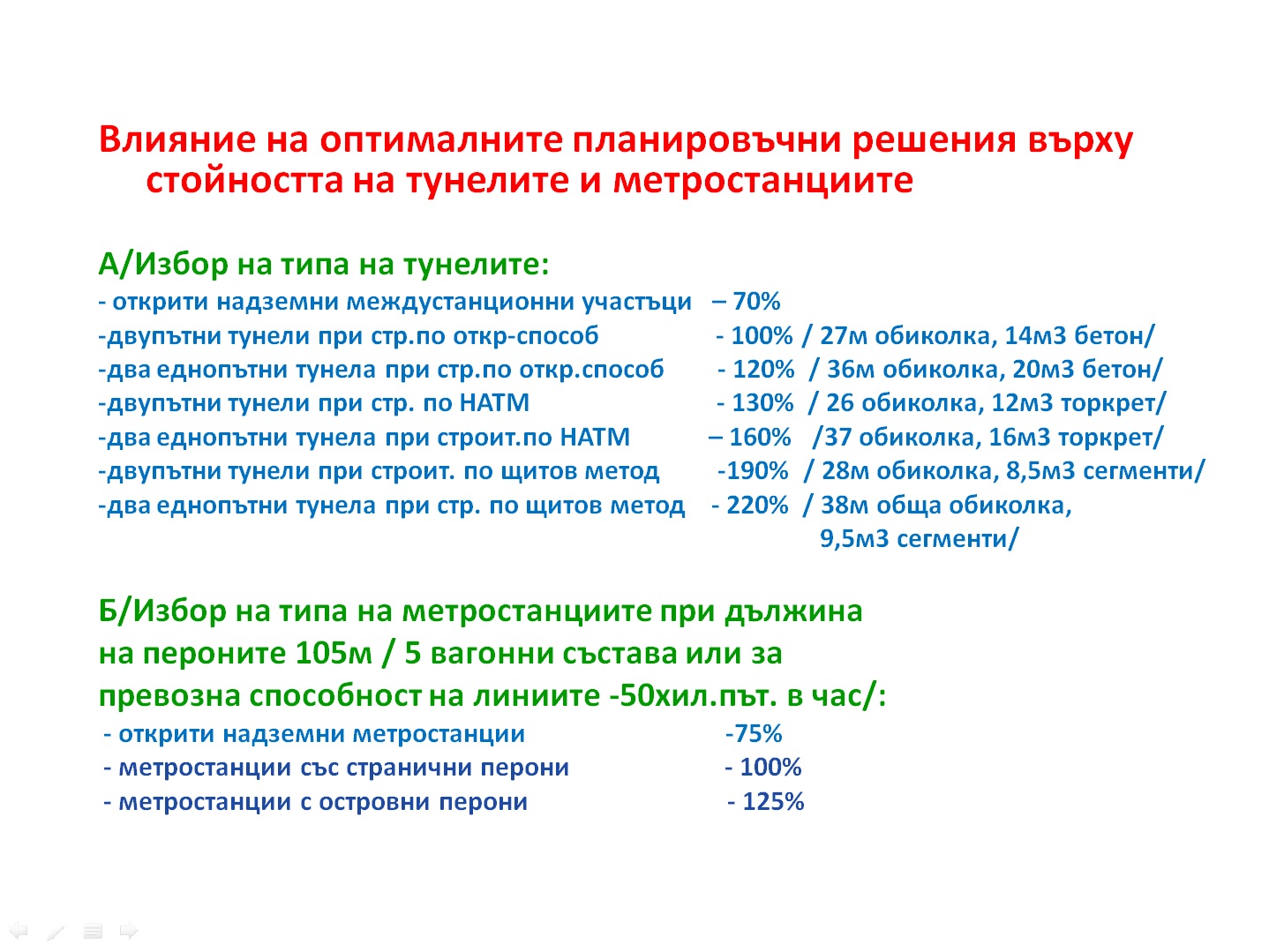 Влияние на оптималните планировъчни решения върху стойността на тунелите и метростанциите

А/Избор на типа на тунелите:
- открити надземни междустанционни участъци – 70%
-двупътни тунели при стр.по откр-способ - 100% / 27м обиколка, 14м3 бетон/
-два еднопътни тунела при стр.по откр.способ - 120% / 36м обиколка, 20м3 бетон/
-двупътни тунели при стр. по НАТМ - 130% / 26 обиколка, 12м3 торкрет/
-два еднопътни тунела при строит.по НАТМ – 160% /37 обиколка, 16м3 торкрет/
-двупътни тунели при строит. по щитов метод -190% / 28м обиколка, 8,5м3 сегменти/
-два еднопътни тунела при стр. по щитов метод - 220% / 38м обща обиколка, 9,5м3 сегменти/

Б/Избор на типа на метростанциите при дължина на пероните 105м / 5 вагонни състава или за превозна способност на линиите -50хил.път. в час/:
- открити надземни метростанции -75%
- метростанции със странични перони - 100%
- метростанции с островни перони - 125%